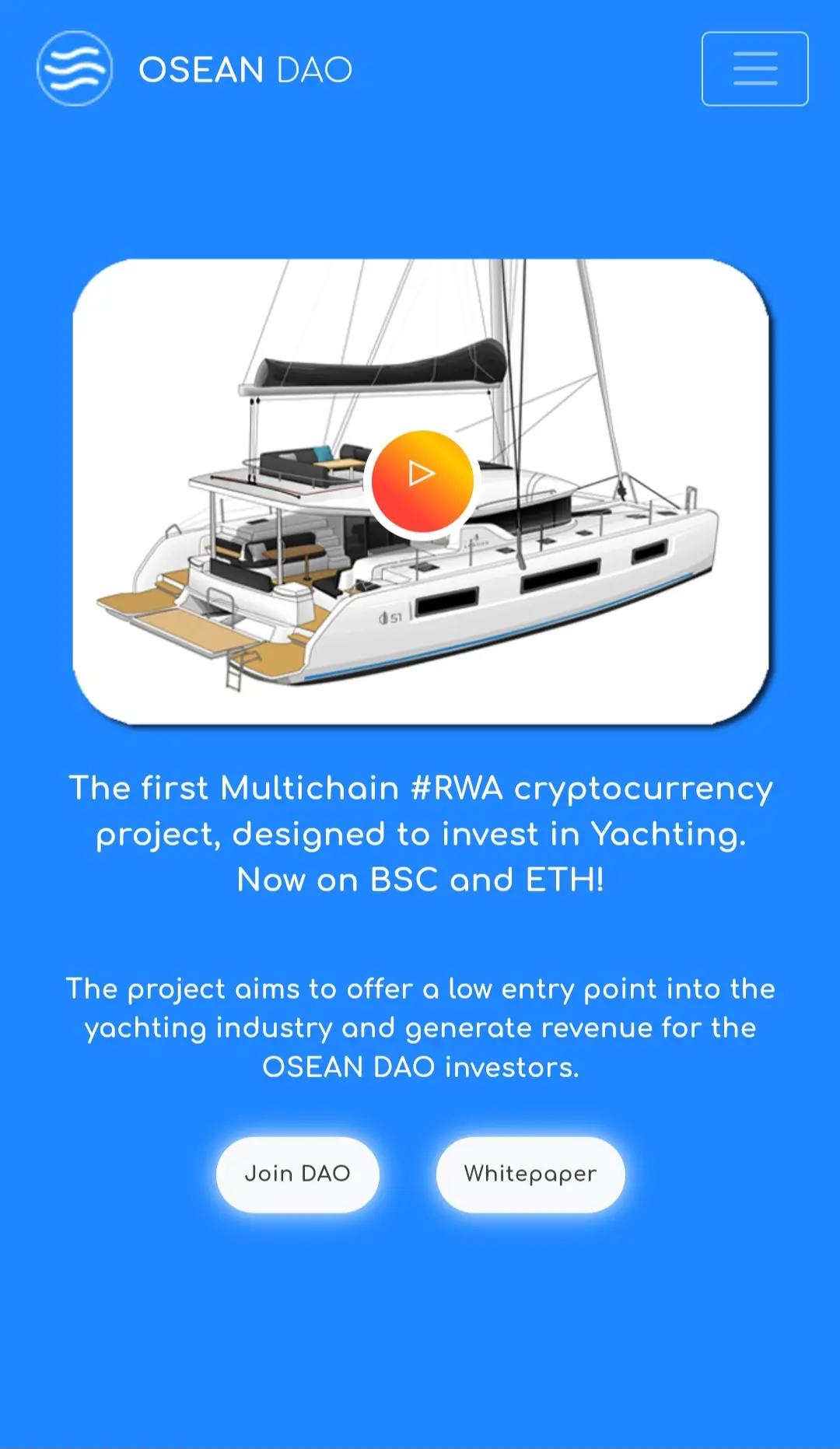 OSEAN DAO

51

The first Multichain #RWA cryptocurrency project, designed to invest in Yachting. Now on BSC and ETH!

The project aims to offer a low entry point into the yachting industry and generate revenue for the OSEAN DAO investors.

Join DAO

Whitepaper